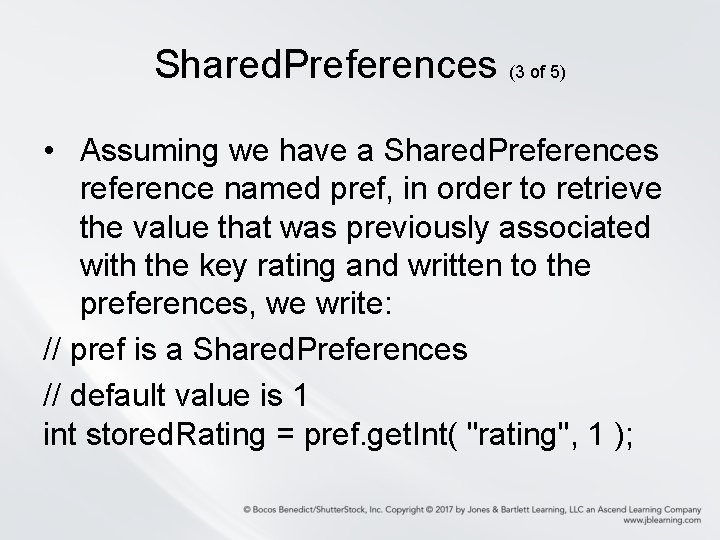 SharedPreferences (3 of 5)

• Assuming we have a SharedPreferences reference named pref, in order to retrieve the value that was previously associated with the key rating and written to the preferences, we write:

// pref is a SharedPreferences

// default value is 1
int storedRating = pref.getInt( "rating", 1 );

© Bocos Benedict/ShutterStock, Inc. Copyright © 2017 by Jones & Bartlett Learning, LLC an Ascend Learning Company
www.jblearning.com